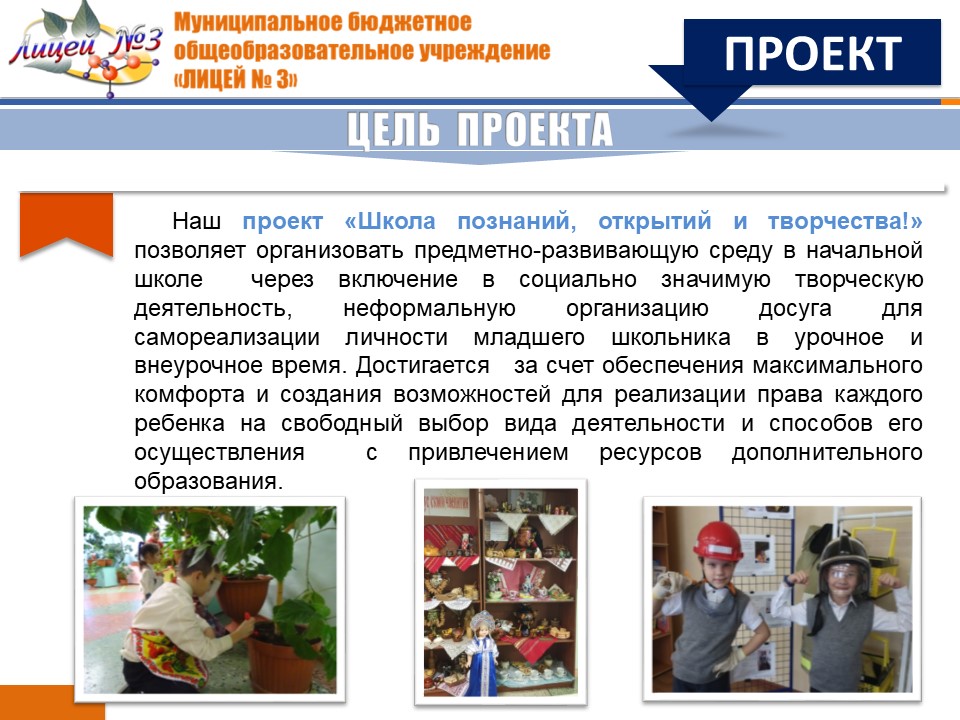 Лицей №3

Муниципальное бюджетное общеобразовательное учреждение «ЛИЦЕЙ № 3»

ПРОЕКТ

ЦЕЛЬ ПРОЕКТА

Наш проект «Школа познаний, открытий и творчества!» позволяет организовать предметно-развивающую среду в начальной школе через включение в социально значимую творческую деятельность, неформальную организацию досуга для самореализации личности младшего школьника в урочное и внеурочное время. Достигается за счет обеспечения максимального комфорта и создания возможностей для реализации права каждого ребенка на свободный выбор вида деятельности и способов его осуществления с привлечением ресурсов дополнительного образования.